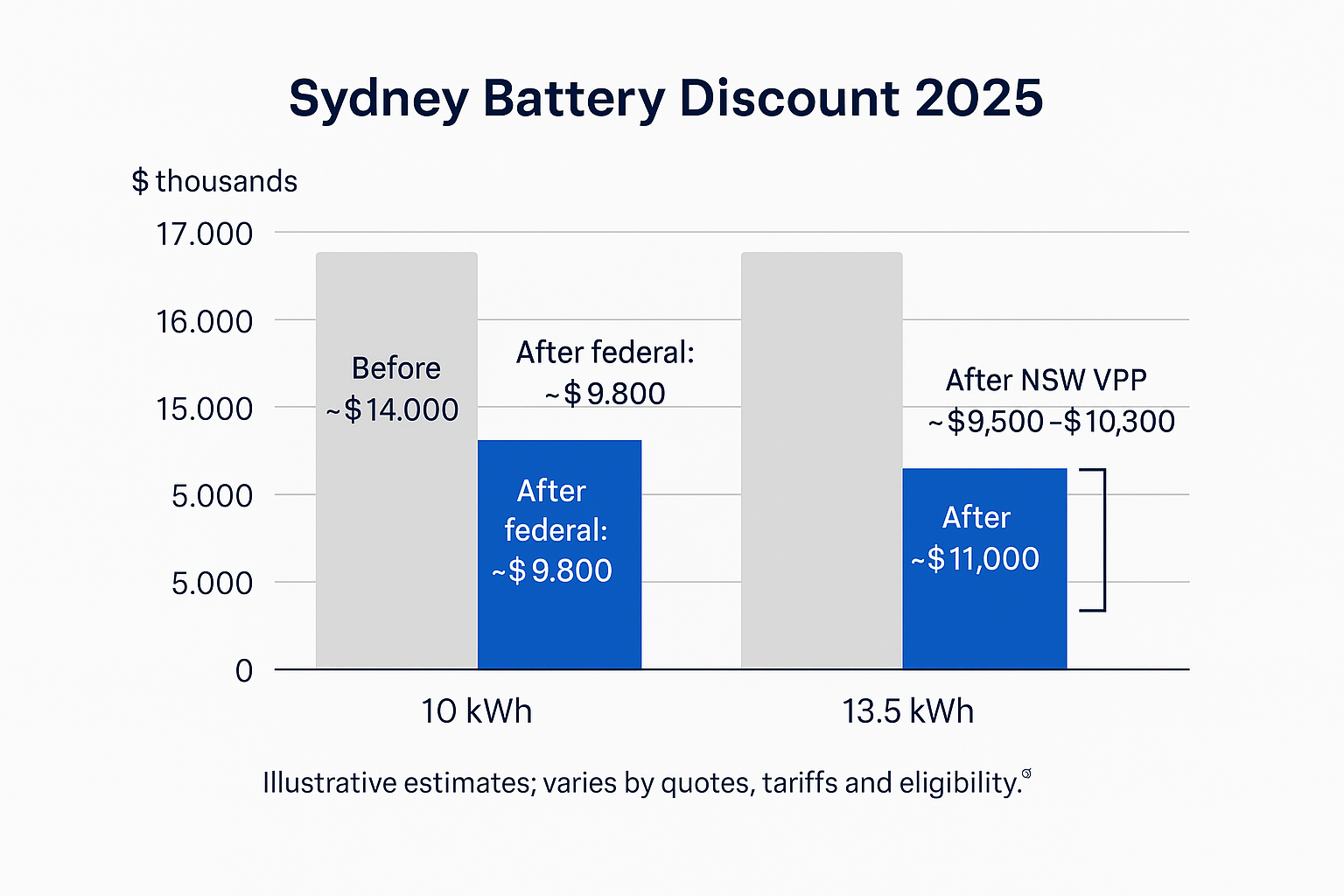 Sydney Battery Discount 2025

$ thousands

17.000

16.000

15.000

5.000

5.000

0

Before ~$14.000

After federal: ~$9.800

After federal: ~$9.800

After NSW VPP ~$9,500–$10,300

After ~$11,000

10 kWh

13.5 kWh

Illustrative estimates; varies by quotes, tariffs and eligibility.